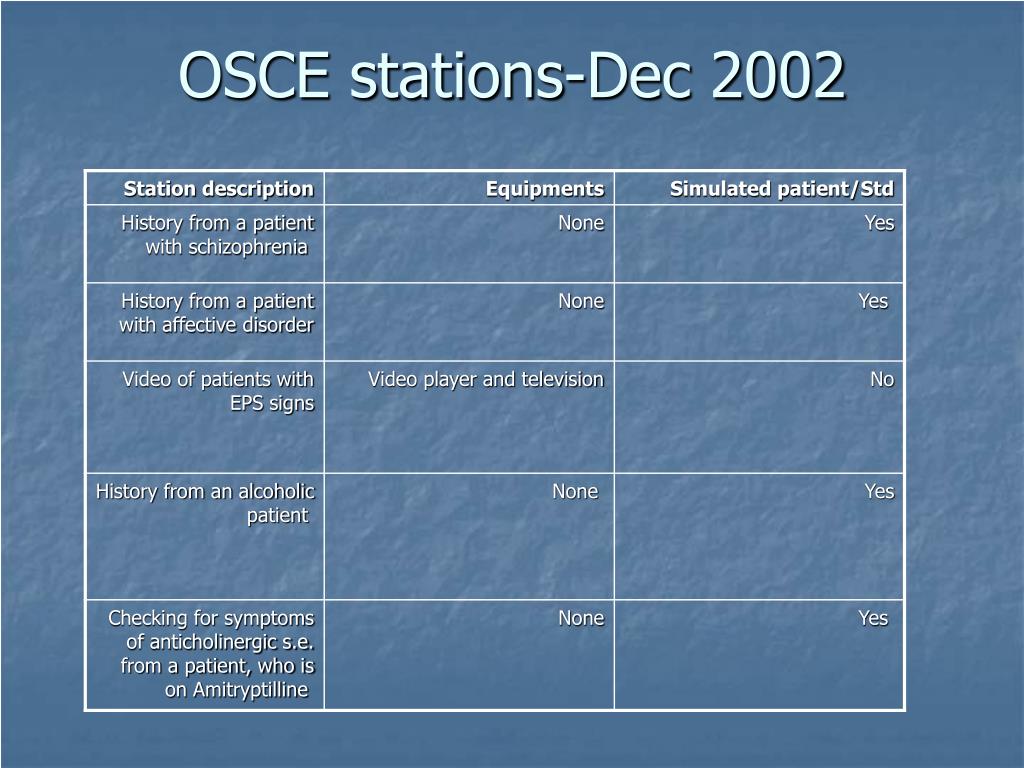 OSCE stations-Dec 2002

| Station description | Equipments | Simulated patient/Std |
|---|---|---|
| History from a patient with schizophrenia | None | Yes |
| History from a patient with affective disorder | None | Yes |
| Video of patients with EPS signs | Video player and television | No |
| History from an alcoholic patient | None | Yes |
| Checking for symptoms of anticholinergic s.e. from a patient, who is on Amitryptilline | None | Yes |